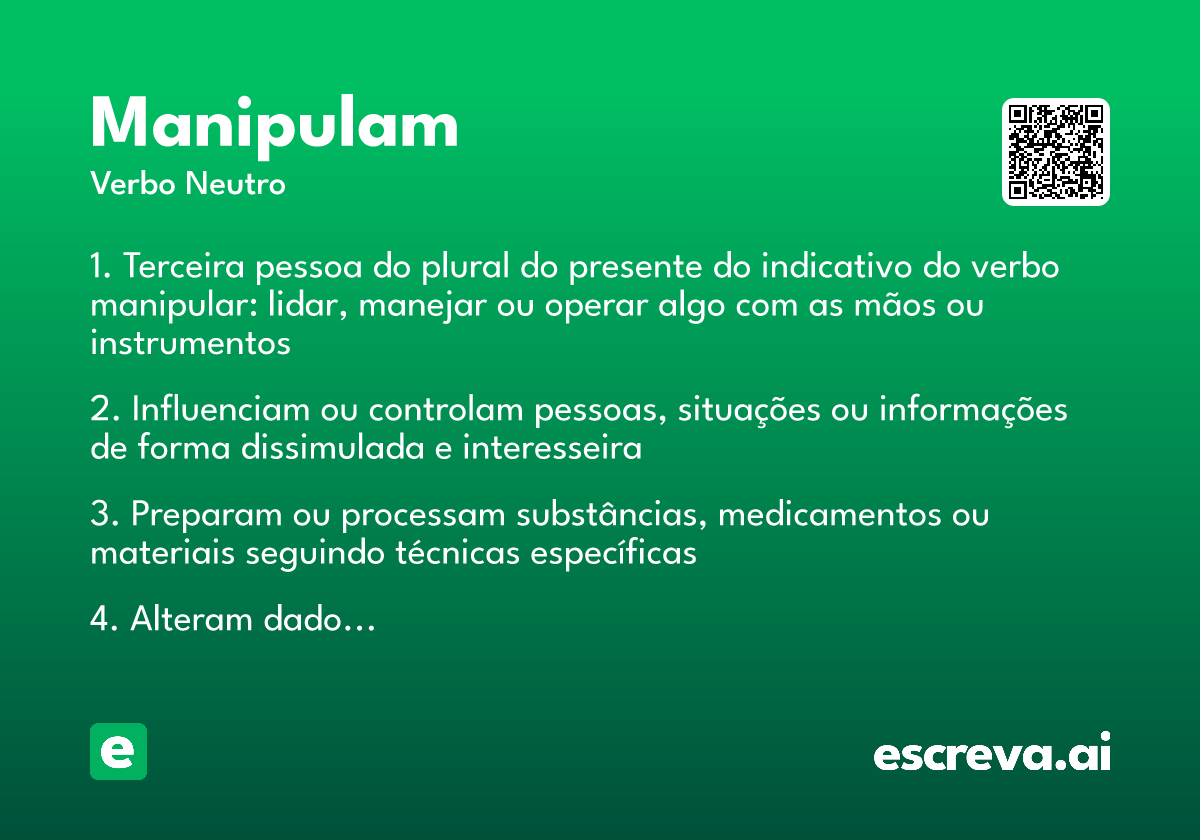 Manipulam
Verbo Neutro

1. Terceira pessoa do plural do presente do indicativo do verbo manipular: lidar, manejar ou operar algo com as mãos ou instrumentos

2. Influenciam ou controlam pessoas, situações ou informações de forma dissimulada e interesseira

3. Preparam ou processam substâncias, medicamentos ou materiais seguindo técnicas específicas

4. Alteram dado...

e

escreva.ai